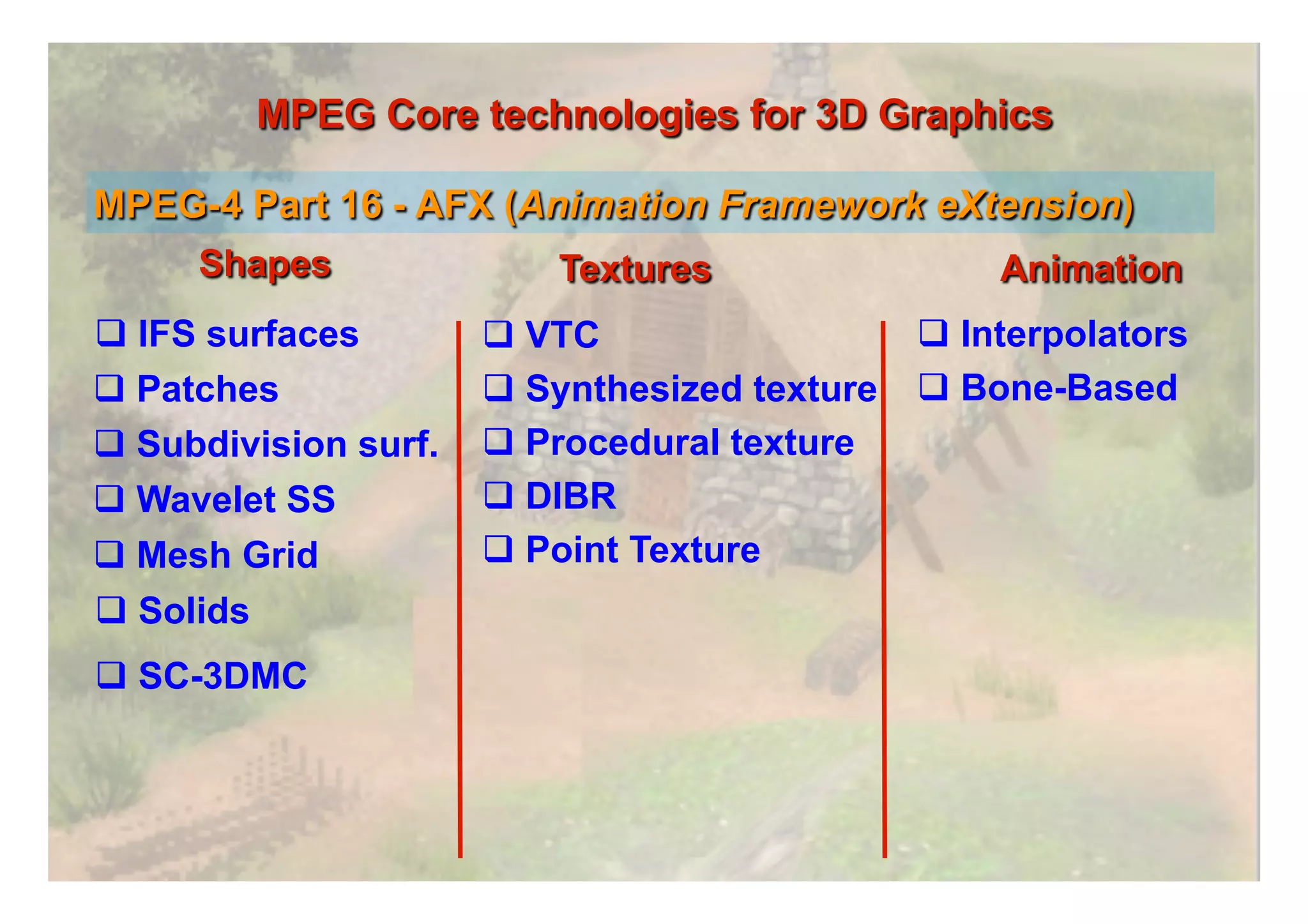 MPEG Core technologies for 3D Graphics

MPEG-4 Part 16 - AFX (Animation Framework eXtension)

Shapes

❑ IFS surfaces
❑ Patches
❑ Subdivision surf.
❑ Wavelet SS
❑ Mesh Grid
❑ Solids
❑ SC-3DMC

Textures

❑ VTC
❑ Synthesized texture
❑ Procedural texture
❑ DIBR
❑ Point Texture

Animation

❑ Interpolators
❑ Bone-Based